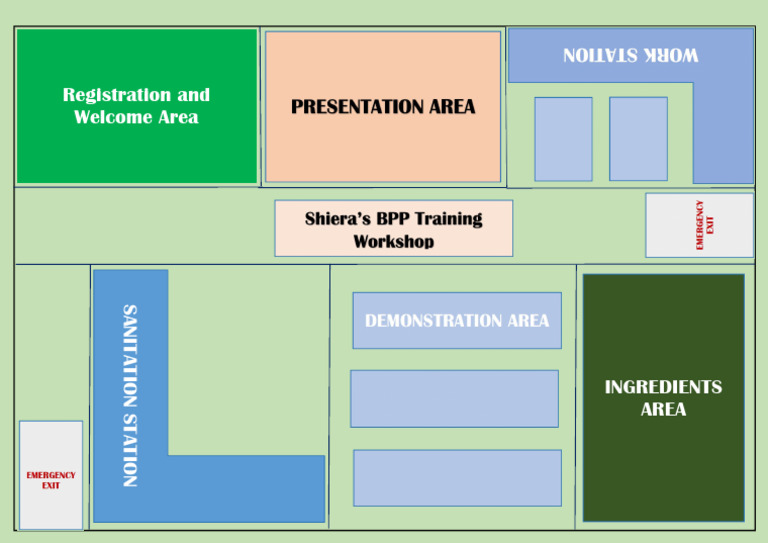 Registration and Welcome Area

PRESENTATION AREA

WORK STATION

Shiera's BPP Training Workshop

EMERGENCY EXIT

SANITATION STATION

DEMONSTRATION AREA

INGREDIENTS AREA

EMERGENCY EXIT